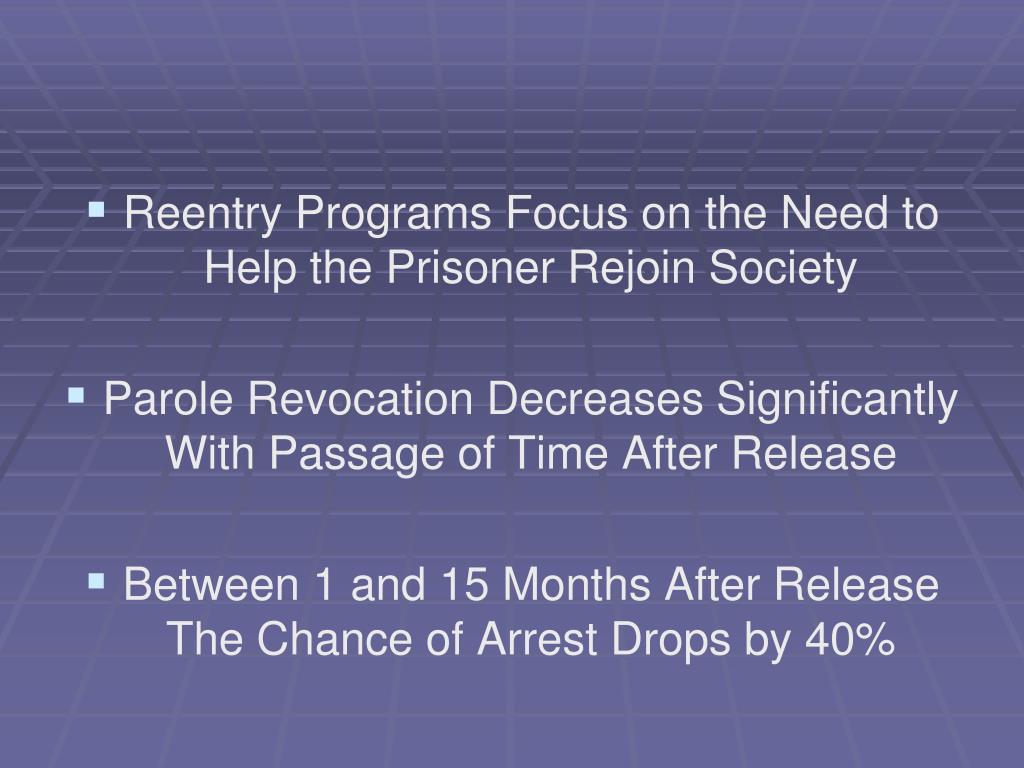 ▪ Reentry Programs Focus on the Need to Help the Prisoner Rejoin Society

▪ Parole Revocation Decreases Significantly With Passage of Time After Release

▪ Between 1 and 15 Months After Release The Chance of Arrest Drops by 40%